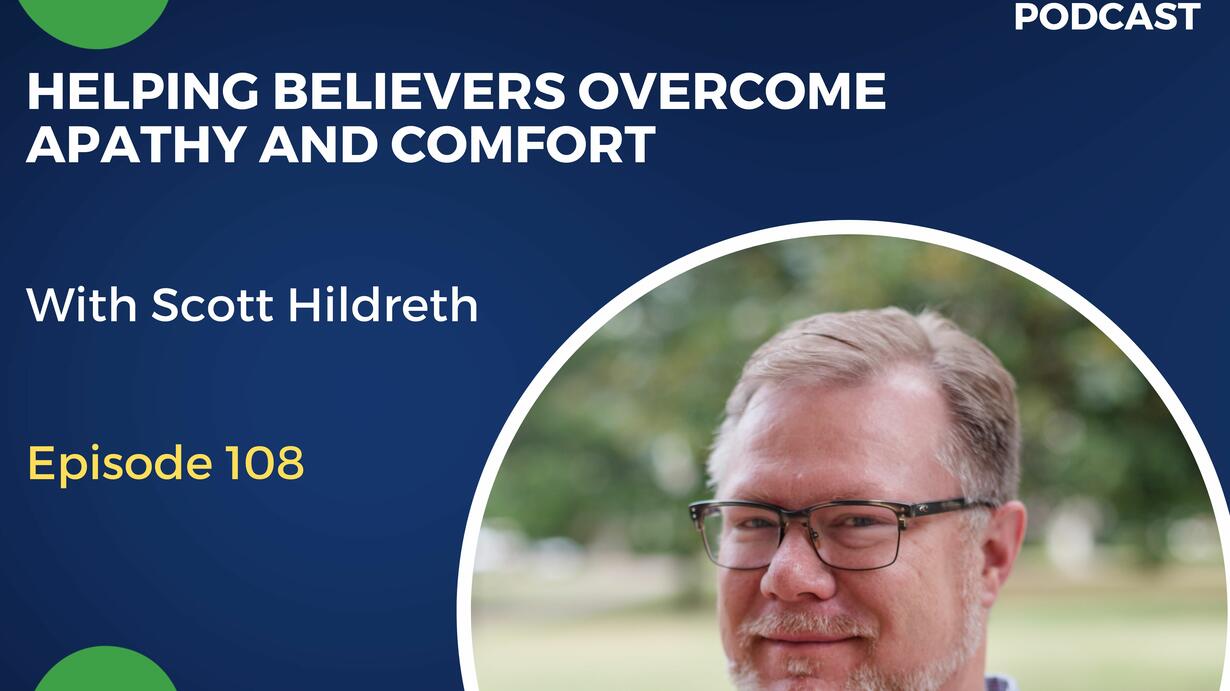 PODCAST

HELPING BELIEVERS OVERCOME APATHY AND COMFORT

With Scott Hildreth

Episode 108